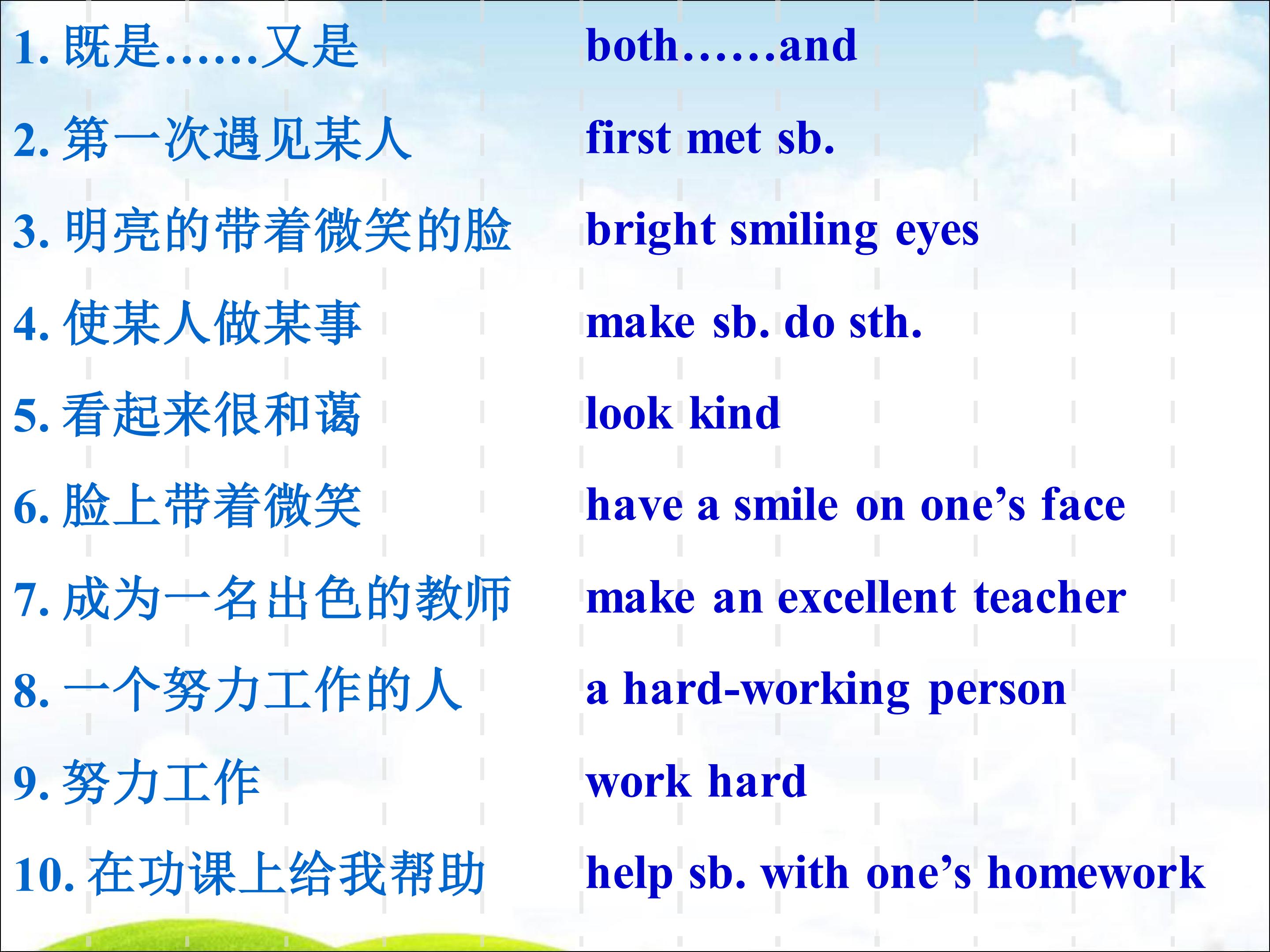 1.既是……又是 both……and

2.第一次遇见某人 first met sb.

3.明亮的带着微笑的脸 bright smiling eyes

4.使某人做某事 make sb. do sth.

5.看起来很和蔼 look kind

6.脸上带着微笑 have a smile on one's face

7.成为一名出色的教师 make an excellent teacher

8.一个努力工作的人 a hard-working person

9.努力工作 work hard

10.在功课上给我帮助 help sb. with one's homework